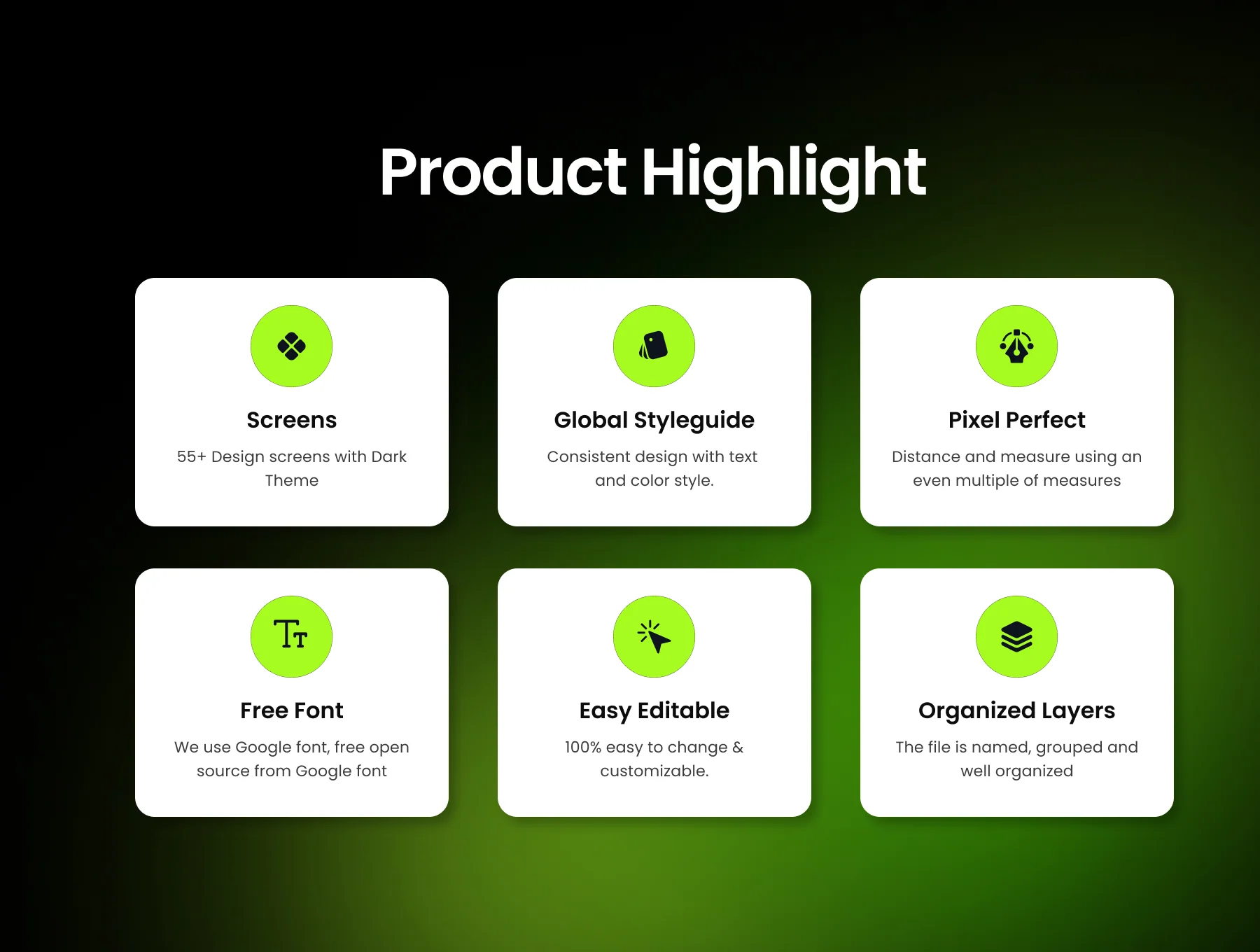 Product Highlight

Screens

55+ Design screens with Dark Theme

Global Styleguide

Consistent design with text and color style.

Pixel Perfect

Distance and measure using an even multiple of measures

Free Font

We use Google font, free open source from Google font

Easy Editable

100% easy to change & customizable.

Organized Layers

The file is named, grouped and well organized